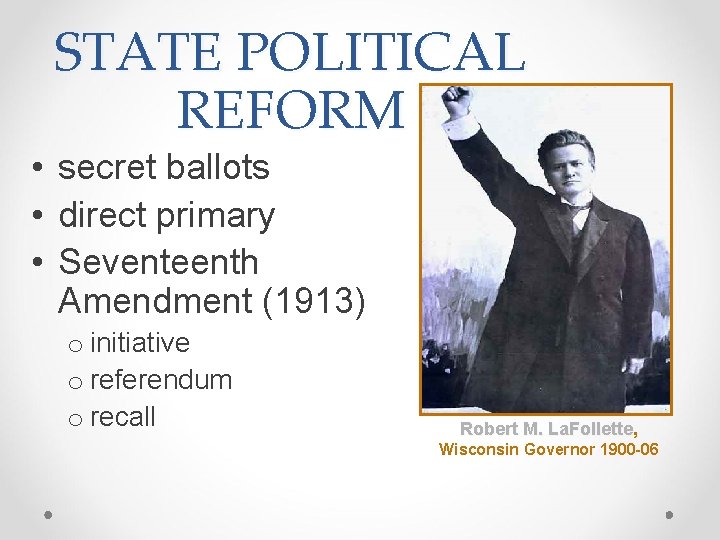 STATE POLITICAL REFORM

• secret ballots
• direct primary
• Seventeenth Amendment (1913)
  o initiative
  o referendum
  o recall

Robert M. LaFollette, Wisconsin Governor 1900-06